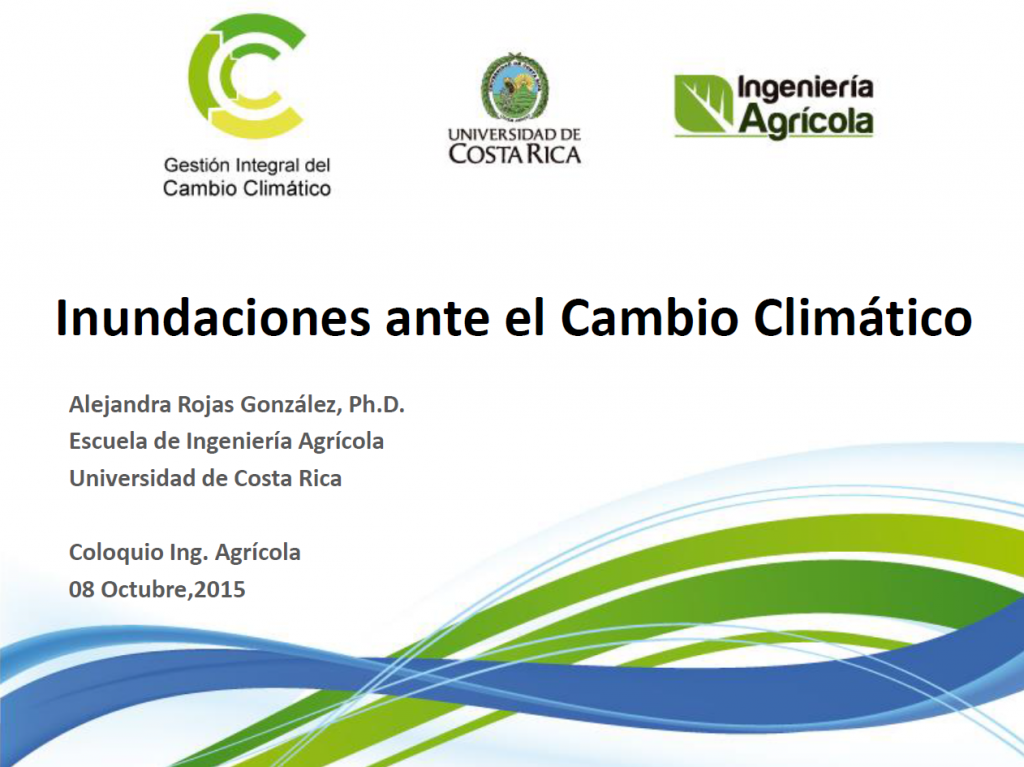 Gestión Integral del Cambio Climático

UNIVERSIDAD DE COSTA RICA

Ingeniería Agrícola

Inundaciones ante el Cambio Climático

Alejandra Rojas González, Ph.D.
Escuela de Ingeniería Agrícola
Universidad de Costa Rica

Coloquio Ing. Agrícola
08 Octubre,2015